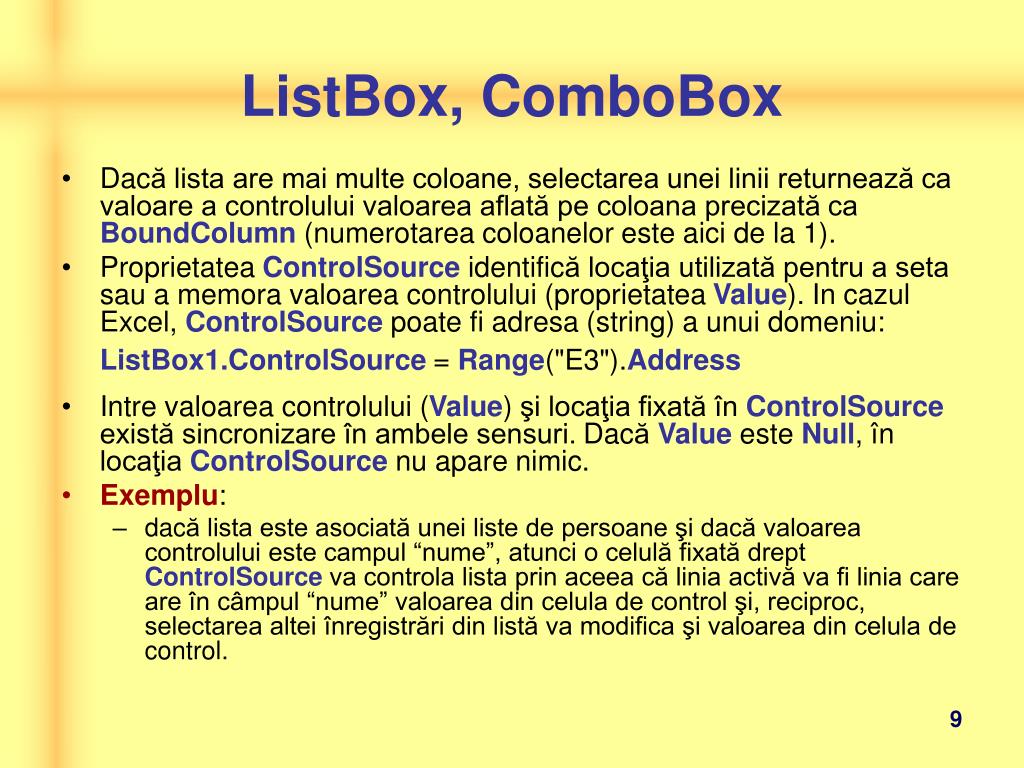 ListBox, ComboBox

• Dacă lista are mai multe coloane, selectarea unei linii returnează ca valoare a controlului valoarea aflată pe coloana precizată ca BoundColumn (numerotarea coloanelor este aici de la 1).

• Proprietatea ControlSource identifică locaţia utilizată pentru a seta sau a memora valoarea controlului (proprietatea Value). In cazul Excel, ControlSource poate fi adresa (string) a unui domeniu:

ListBox1.ControlSource = Range("E3").Address

• Intre valoarea controlului (Value) şi locaţia fixată în ControlSource există sincronizare în ambele sensuri. Dacă Value este Null, în locaţia ControlSource nu apare nimic.

• Exemplu:

– dacă lista este asociată unei liste de persoane şi dacă valoarea controlului este campul “nume”, atunci o celulă fixată drept ControlSource va controla lista prin aceea că linia activă va fi linia care are în câmpul “nume” valoarea din celula de control şi, reciproc, selectarea altei înregistrări din listă va modifica şi valoarea din celula de control.

9